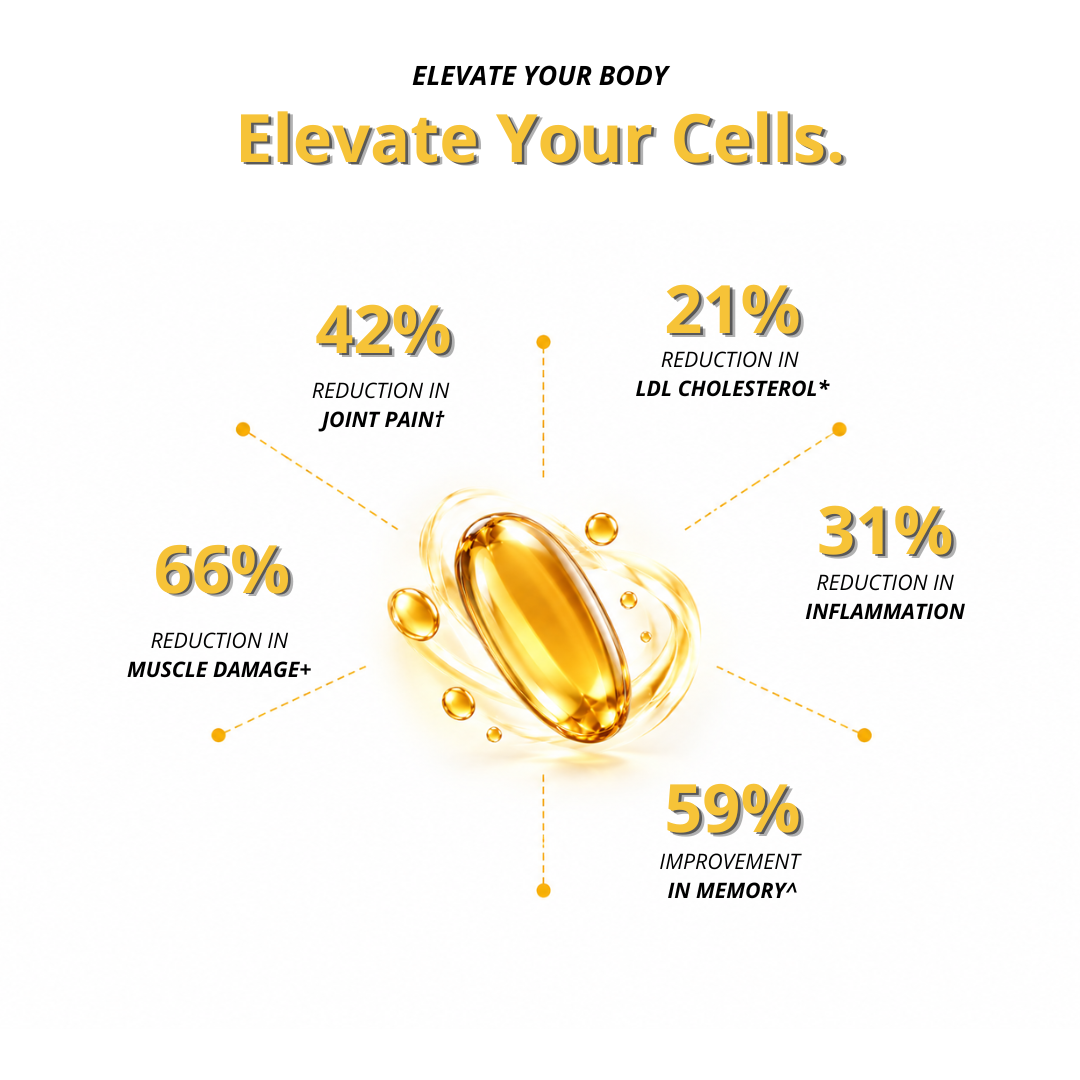 ELEVATE YOUR BODY

Elevate Your Cells.

42%
REDUCTION IN
JOINT PAIN†

21%
REDUCTION IN
LDL CHOLESTEROL*

66%
REDUCTION IN
MUSCLE DAMAGE+

31%
REDUCTION IN
INFLAMMATION

59%
IMPROVEMENT
IN MEMORY^